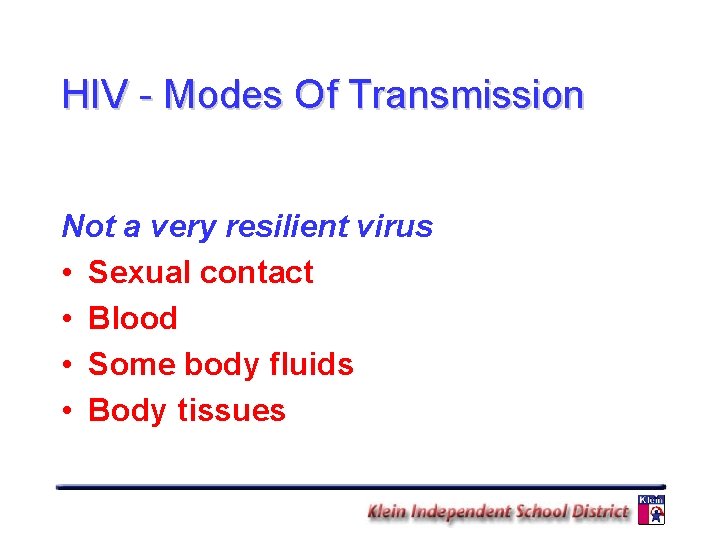 HIV - Modes Of Transmission

Not a very resilient virus

• Sexual contact
• Blood
• Some body fluids
• Body tissues

Klein Independent School District

Klein